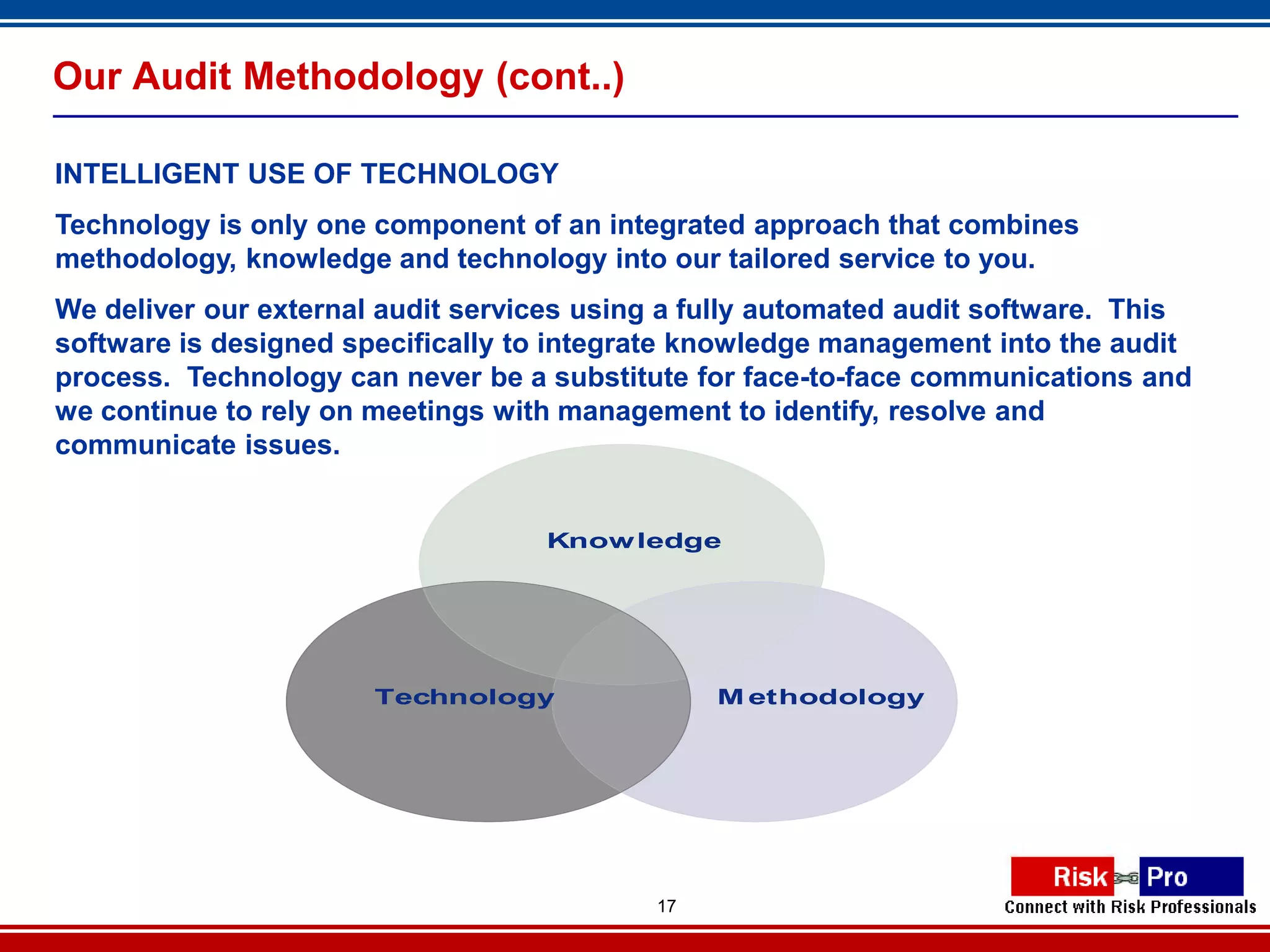 Our Audit Methodology (cont..)

INTELLIGENT USE OF TECHNOLOGY

Technology is only one component of an integrated approach that combines methodology, knowledge and technology into our tailored service to you.

We deliver our external audit services using a fully automated audit software. This software is designed specifically to integrate knowledge management into the audit process. Technology can never be a substitute for face-to-face communications and we continue to rely on meetings with management to identify, resolve and communicate issues.

Knowledge

Technology

Methodology

17

Risk Pro
Connect with Risk Professionals